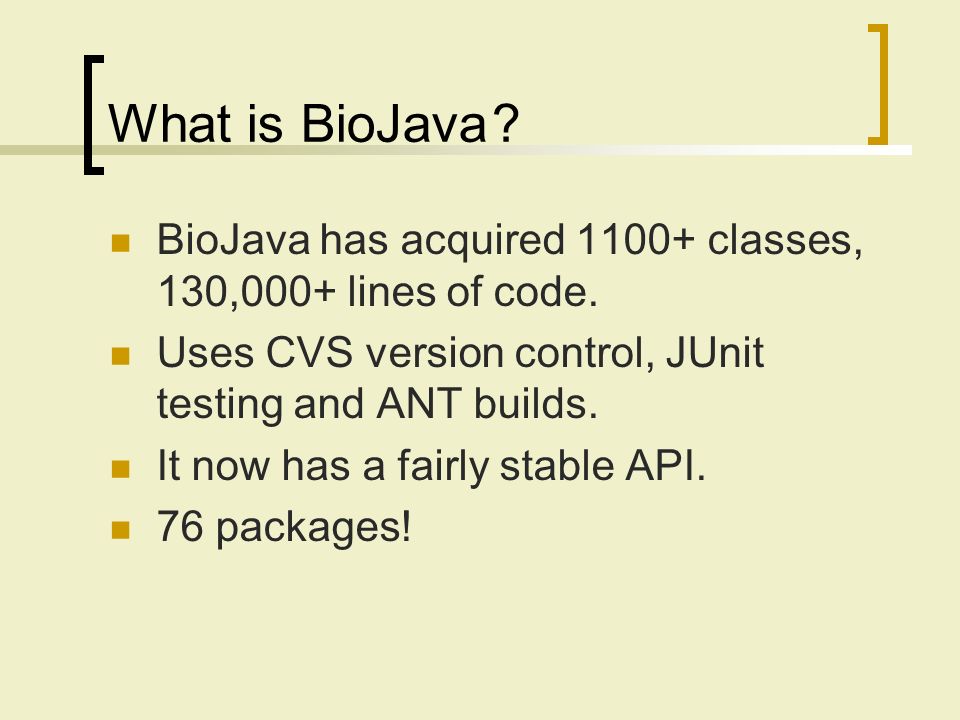 What is BioJava?

- BioJava has acquired 1100+ classes, 130,000+ lines of code.
- Uses CVS version control, JUnit testing and ANT builds.
- It now has a fairly stable API.
- 76 packages!